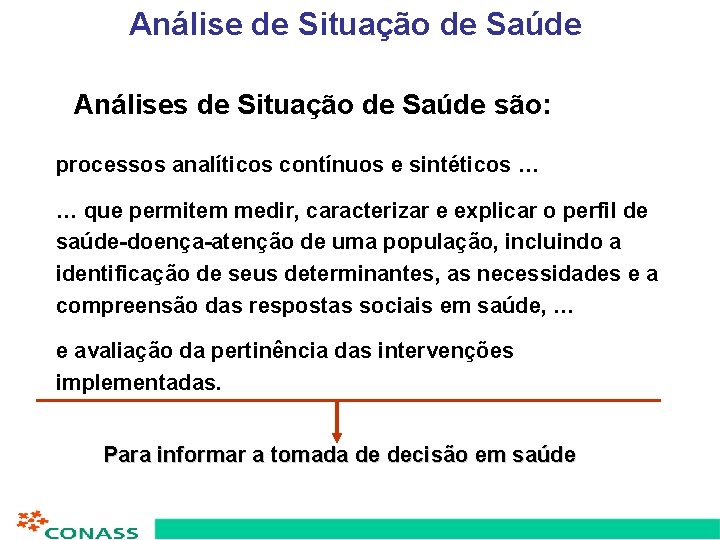 Análise de Situação de Saúde

Análises de Situação de Saúde são:

processos analíticos contínuos e sintéticos …

… que permitem medir, caracterizar e explicar o perfil de saúde-doença-atenção de uma população, incluindo a identificação de seus determinantes, as necessidades e a compreensão das respostas sociais em saúde, …

e avaliação da pertinência das intervenções implementadas.

Para informar a tomada de decisão em saúde

CONASS